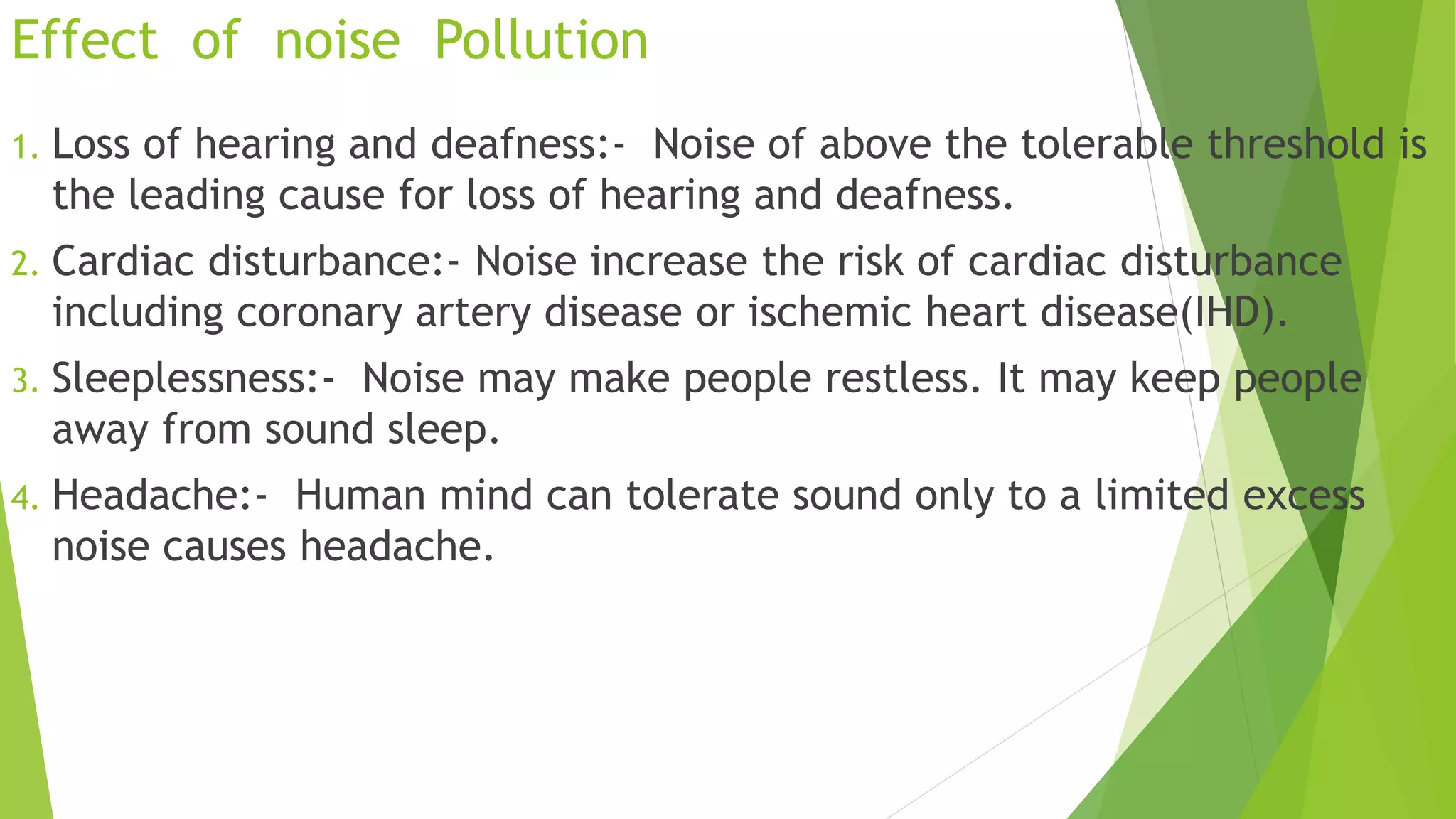 Effect of noise Pollution

1. Loss of hearing and deafness:- Noise of above the tolerable threshold is the leading cause for loss of hearing and deafness.

2. Cardiac disturbance:- Noise increase the risk of cardiac disturbance including coronary artery disease or ischemic heart disease(IHD).

3. Sleeplessness:- Noise may make people restless. It may keep people away from sound sleep.

4. Headache:- Human mind can tolerate sound only to a limited excess noise causes headache.